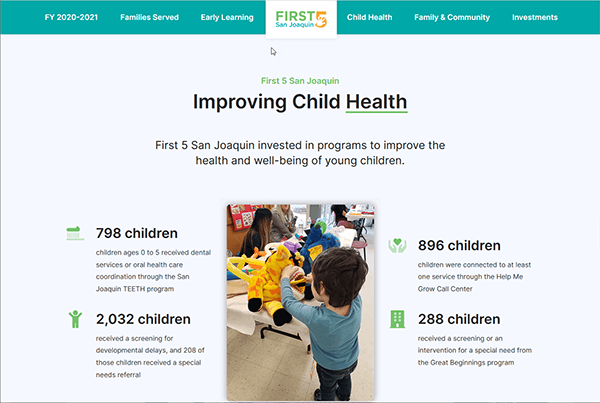 FY 2020-2021 Families Served Early Learning FIRST 5 San Joaquin Child Health Family & Community Investments

First 5 San Joaquin

Improving Child Health

First 5 San Joaquin invested in programs to improve the health and well-being of young children.

798 children

children ages 0 to 5 received dental services or oral health care coordination through the San Joaquin TEETH program

2,032 children

received a screening for developmental delays, and 208 of those children received a special needs referral

896 children

children were connected to at least one service through the Help Me Grow Call Center

288 children

received a screening or an intervention for a special need from the Great Beginnings program